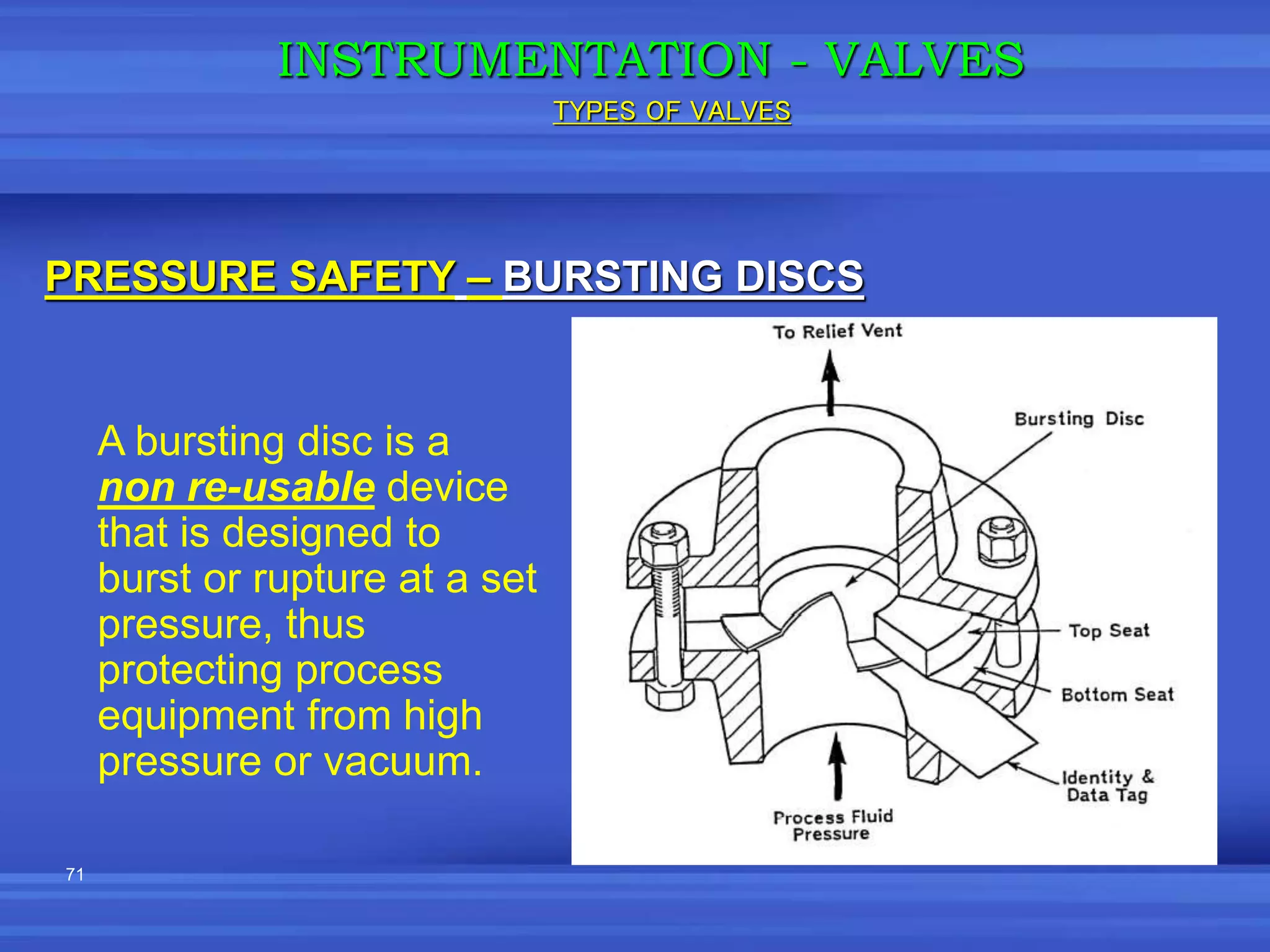 INSTRUMENTATION - VALVES

TYPES OF VALVES

PRESSURE SAFETY – BURSTING DISCS

A bursting disc is a non re-usable device that is designed to burst or rupture at a set pressure, thus protecting process equipment from high pressure or vacuum.

To Relief Vent

Bursting Disc

Top Seat

Bottom Seat

Identity & Data Tag

Process Fluid Pressure

71